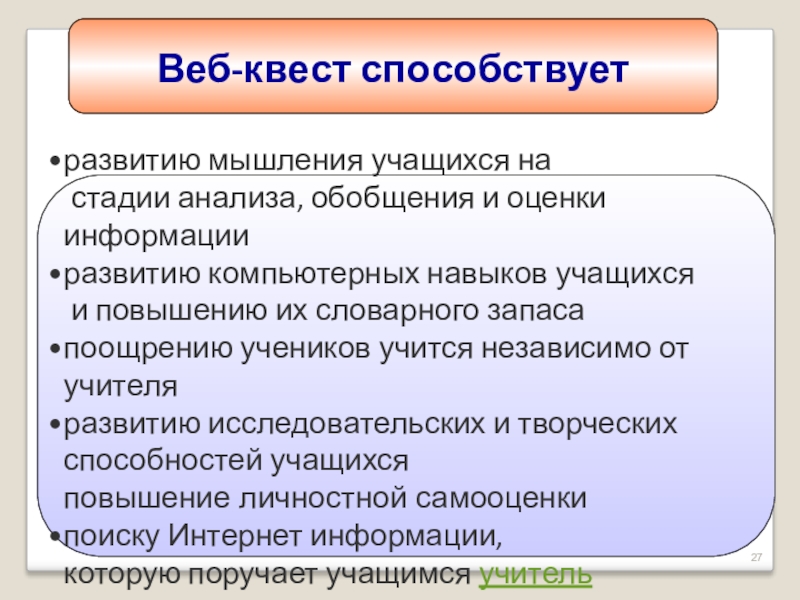 Веб-квест способствует

•развитию мышления учащихся на стадии анализа, обобщения и оценки информации
•развитию компьютерных навыков учащихся и повышению их словарного запаса
•поощрению учеников учится независимо от учителя
•развитию исследовательских и творческих способностей учащихся повышение личностной самооценки
•поиску Интернет информации, которую поручает учащимся учитель

27